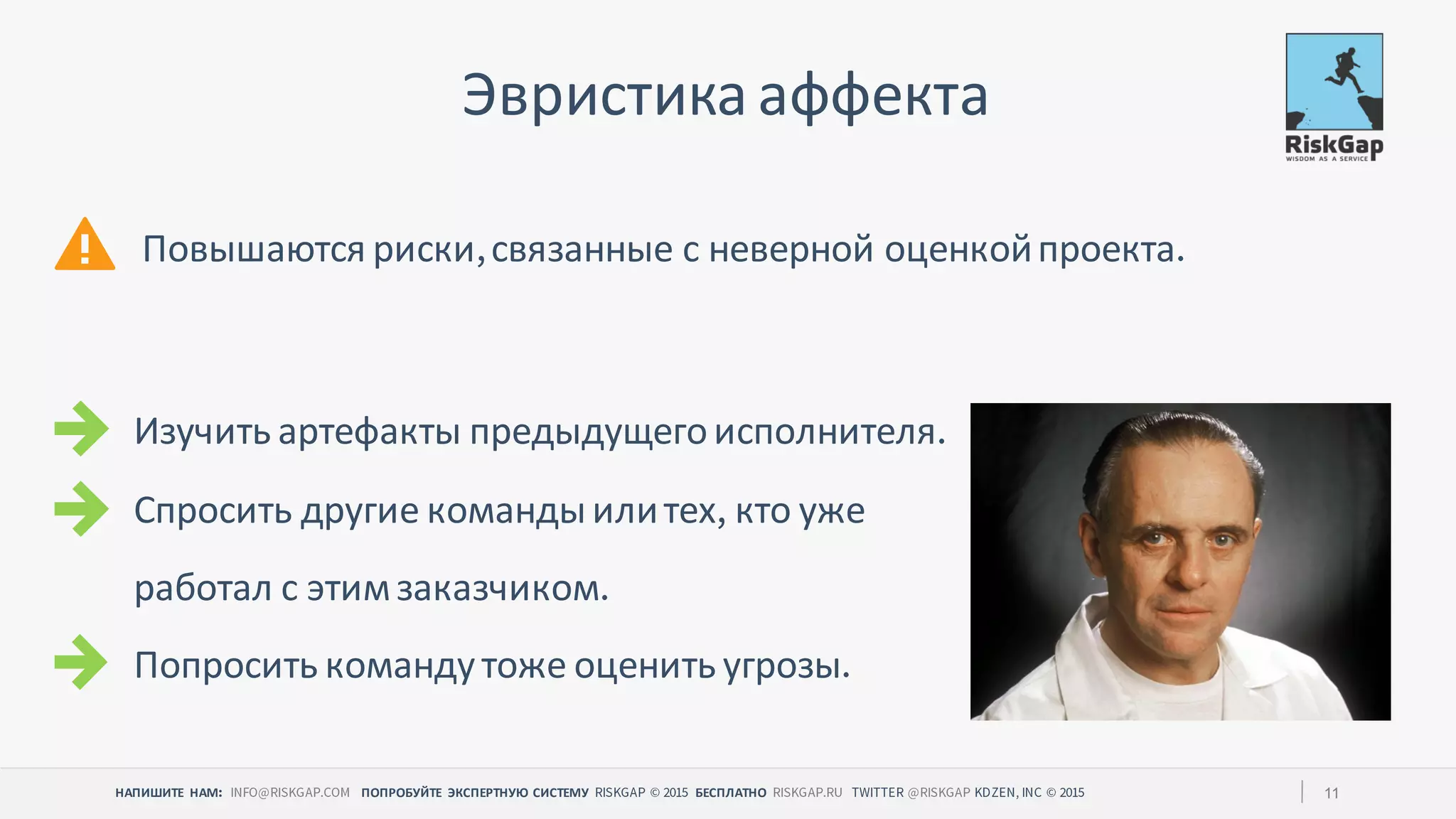 Эвристика аффекта

RiskGap
WISDOM AS A SERVICE

Повышаются риски, связанные с неверной оценкой проекта.

Изучить артефакты предыдущего исполнителя.

Спросить другие команды или тех, кто уже работал с этим заказчиком.

Попросить команду тоже оценить угрозы.

НАПИШИТЕ НАМ: INFO@RISKGAP.COM ПОПРОБУЙТЕ ЭКСПЕРТНУЮ СИСТЕМУ RISKGAP © 2015 БЕСПЛАТНО RISKGAP.RU TWITTER @RISKGAP KDZEN, INC © 2015

11